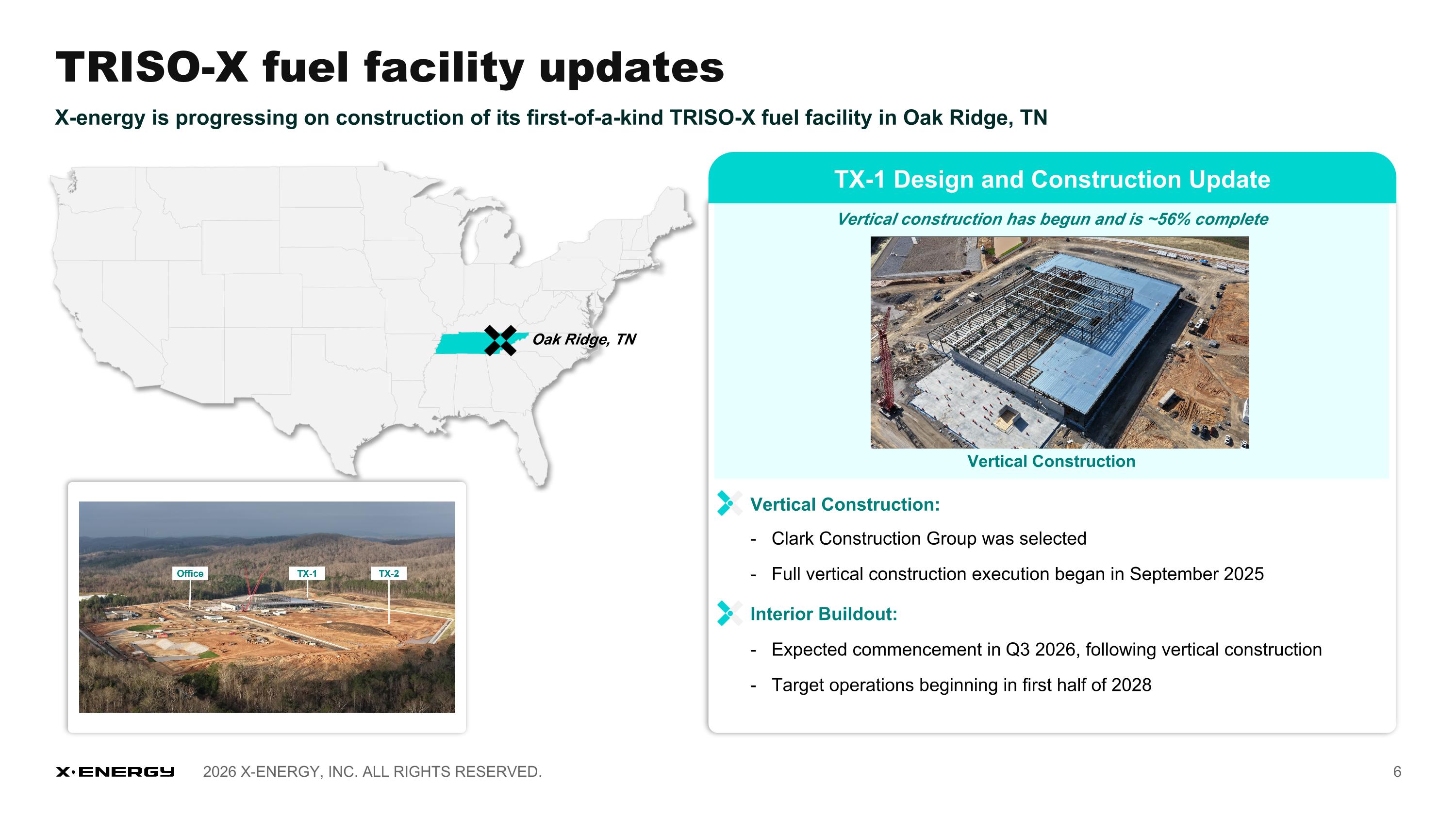 TRISO-X fuel facility updates

X-energy is progressing on construction of its first-of-a-kind TRISO-X fuel facility in Oak Ridge, TN

Oak Ridge, TN

Office

TX-1

TX-2

TX-1 Design and Construction Update

Vertical construction has begun and is ~56% complete

Vertical Construction

Vertical Construction:

- Clark Construction Group was selected
- Full vertical construction execution began in September 2025

Interior Buildout:

- Expected commencement in Q3 2026, following vertical construction
- Target operations beginning in first half of 2028

X·ENERGY 2026 X-ENERGY, INC. ALL RIGHTS RESERVED. 6